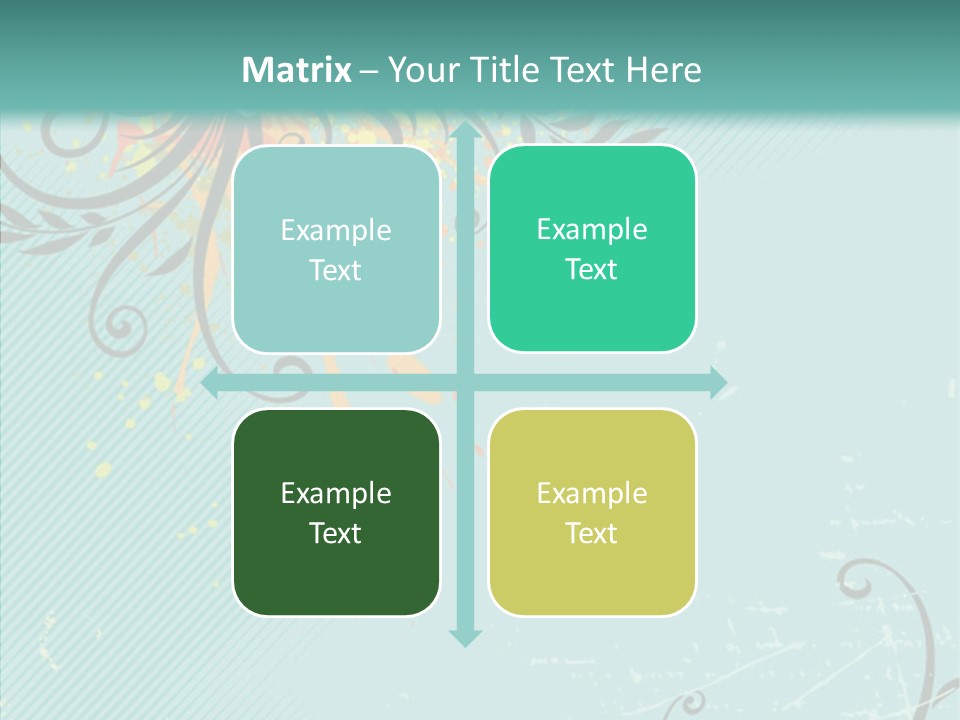 Matrix – Your Title Text Here

Example Text

Example Text

Example Text

Example Text